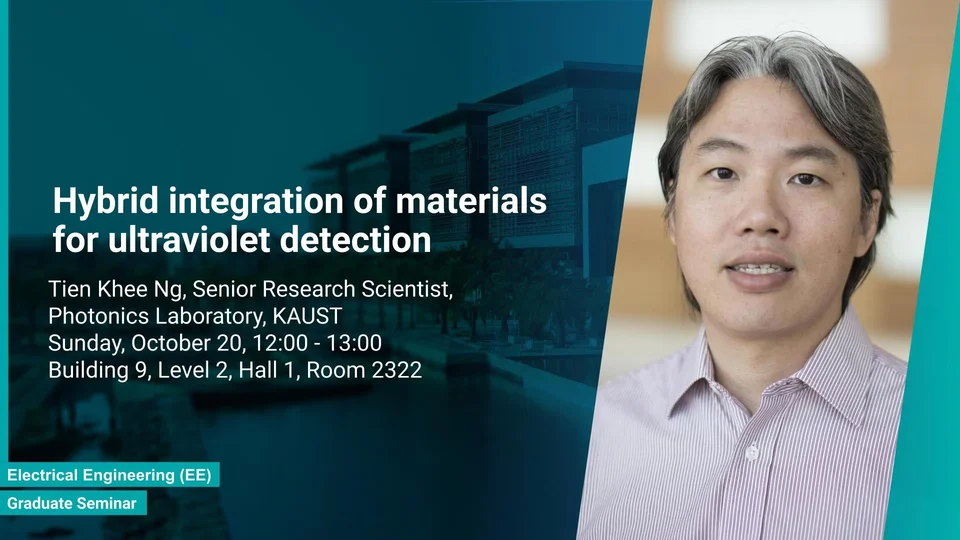 Hybrid integration of materials for ultraviolet detection

Tien Khee Ng, Senior Research Scientist, Photonics Laboratory, KAUST
Sunday, October 20, 12:00 - 13:00
Building 9, Level 2, Hall 1, Room 2322

Electrical Engineering (EE)
Graduate Seminar